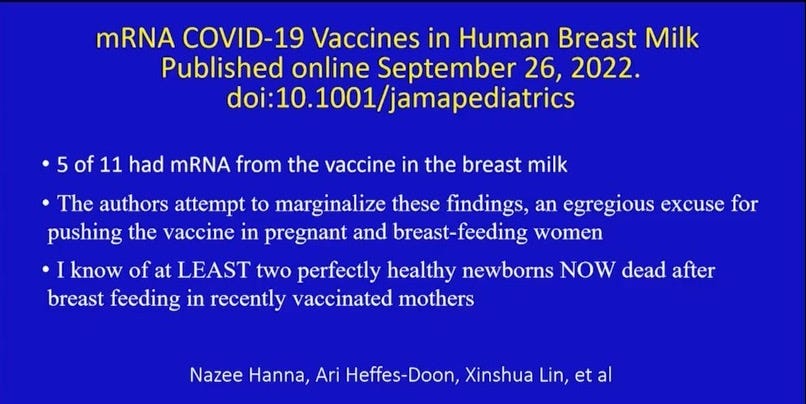 mRNA COVID-19 Vaccines in Human Breast Milk
Published online September 26, 2022.
doi:10.1001/jamapediatrics

• 5 of 11 had mRNA from the vaccine in the breast milk

• The authors attempt to marginalize these findings, an egregious excuse for pushing the vaccine in pregnant and breast-feeding women

• I know of at LEAST two perfectly healthy newborns NOW dead after breast feeding in recently vaccinated mothers

Nazee Hanna, Ari Heffes-Doon, Xinshua Lin, et al